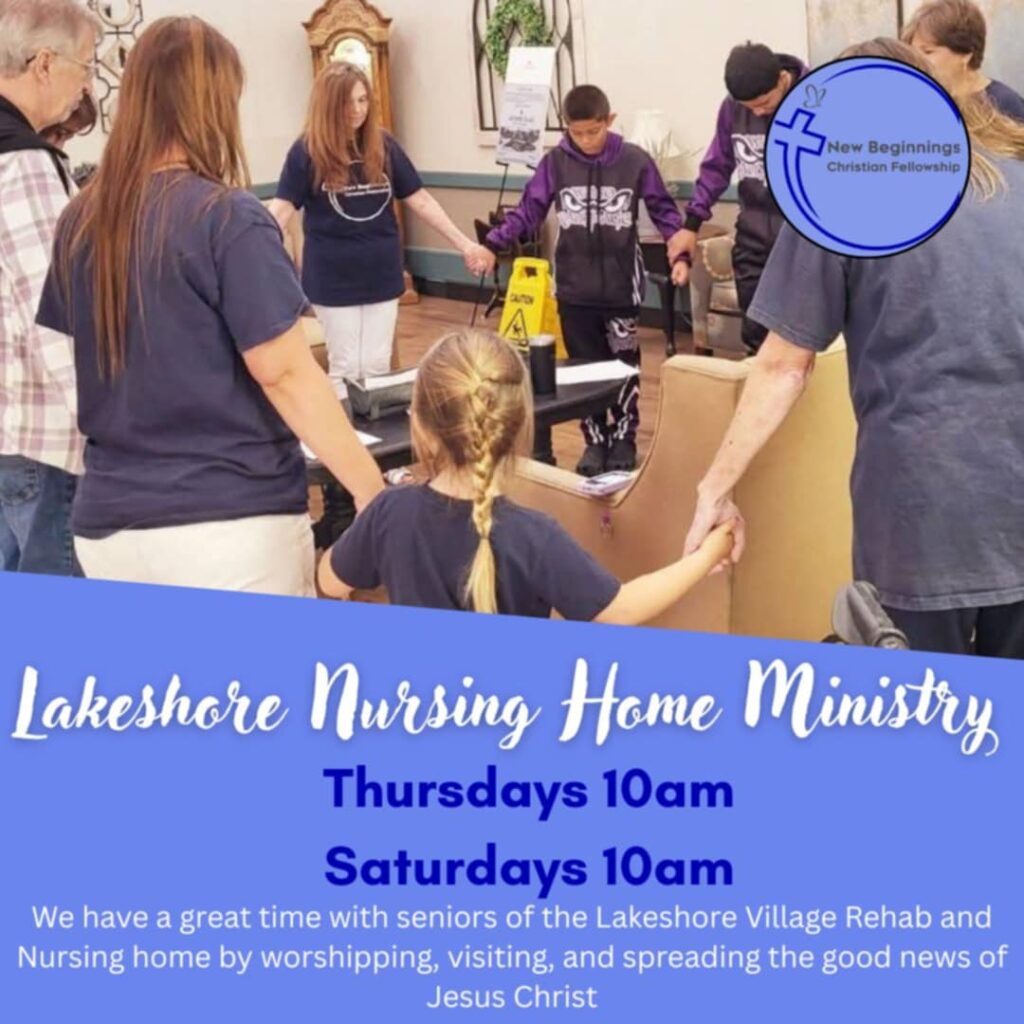 New Beginnings
Christian Fellowship

CAUTION

Lakeshore Nursing Home Ministry

Thursdays 10am

Saturdays 10am

We have a great time with seniors of the Lakeshore Village Rehab and Nursing home by worshipping, visiting, and spreading the good news of Jesus Christ